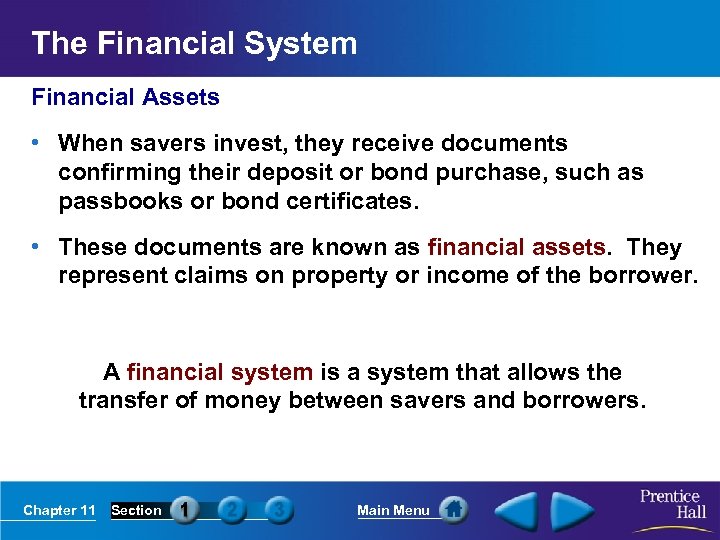 The Financial System

Financial Assets

• When savers invest, they receive documents confirming their deposit or bond purchase, such as passbooks or bond certificates.

• These documents are known as financial assets. They represent claims on property or income of the borrower.

A financial system is a system that allows the transfer of money between savers and borrowers.

Chapter 11 Section 1 2 3 Main Menu Prentice Hall